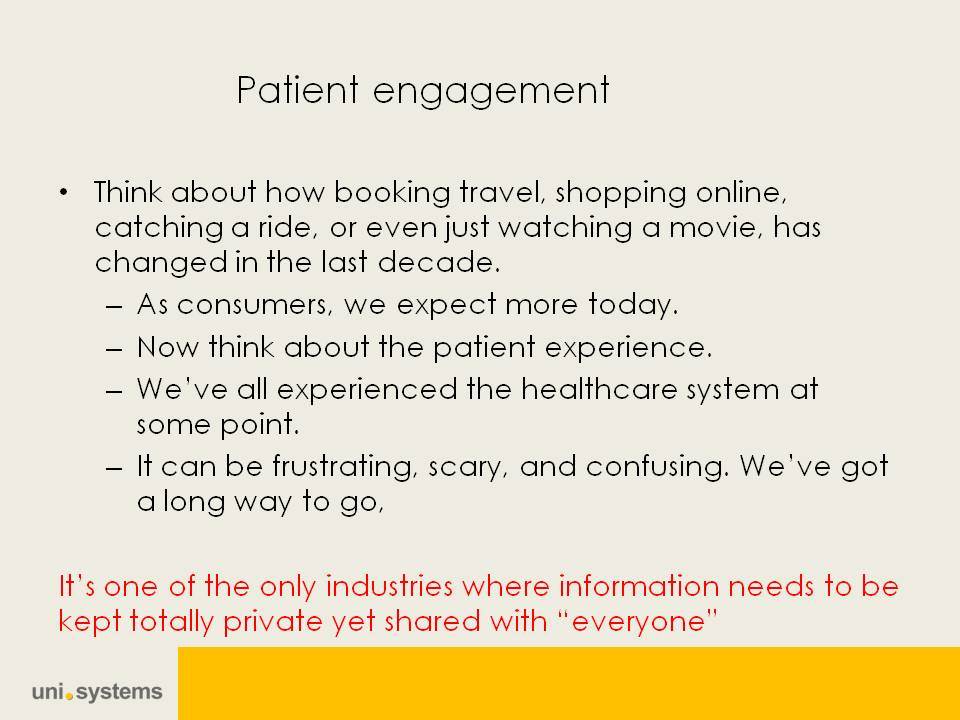 Patient engagement

• Think about how booking travel, shopping online, catching a ride, or even just watching a movie, has changed in the last decade.
– As consumers, we expect more today.
– Now think about the patient experience.
– We've all experienced the healthcare system at some point.
– It can be frustrating, scary, and confusing. We've got a long way to go,

It's one of the only industries where information needs to be kept totally private yet shared with "everyone"

uni.systems